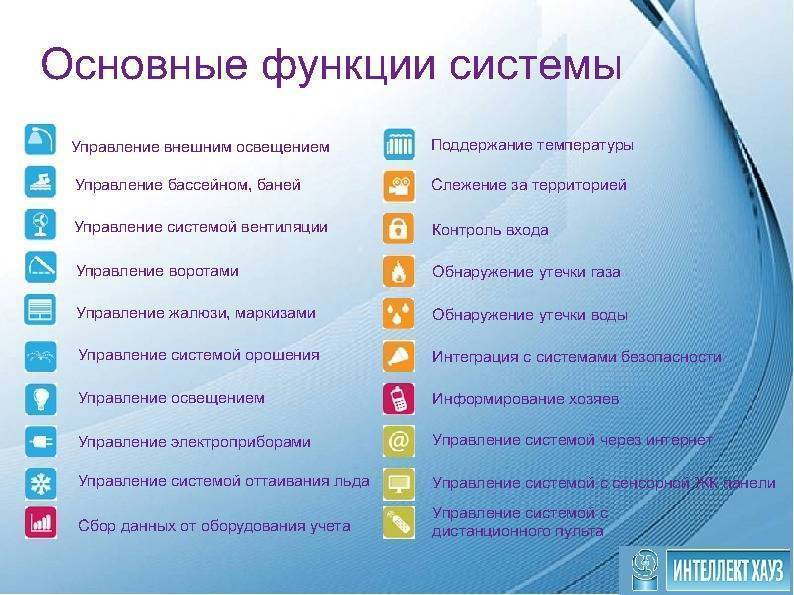 Основные функции системы

Управление внешним освещением

Управление бассейном, баней

Управление системой вентиляции

Управление воротами

Управление жалюзи, маркизами

Управление системой орошения

Управление освещением

Управление электроприборами

Управление системой оттаивания льда

Сбор данных от оборудования учета

Поддержание температуры

Слежение за территорией

Контроль входа

Обнаружение утечки газа

Обнаружение утечки воды

Интеграция с системами безопасности

Информирование хозяев

Управление системой через интернет

Управление системой с сенсорной ЖК панели

Управление системой с дистанционного пульта

ИНТЕЛЛЕКТ ХАУЗ